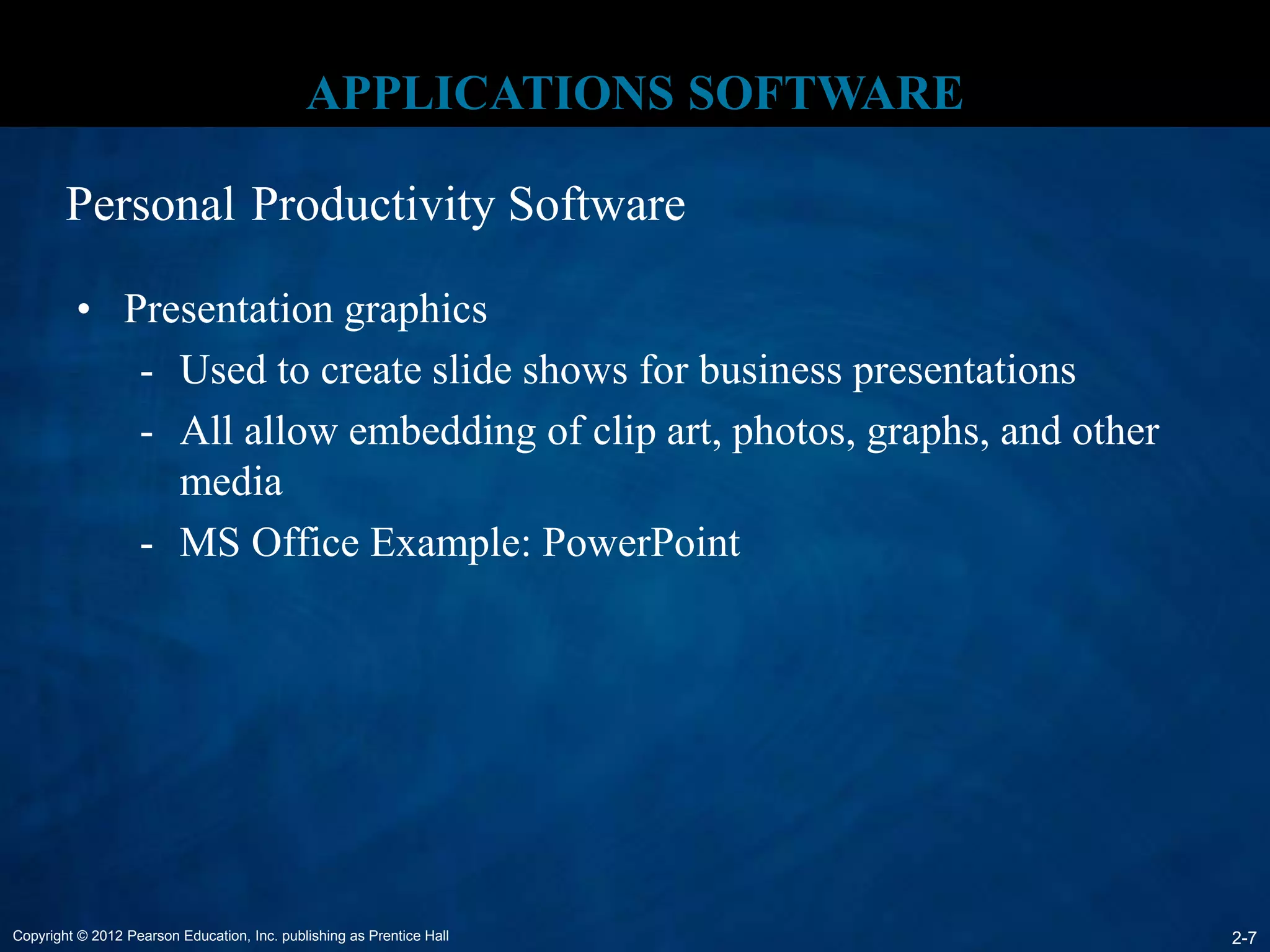 APPLICATIONS SOFTWARE

Personal Productivity Software

• Presentation graphics
  - Used to create slide shows for business presentations
  - All allow embedding of clip art, photos, graphs, and other media
  - MS Office Example: PowerPoint

Copyright © 2012 Pearson Education, Inc. publishing as Prentice Hall

2-7